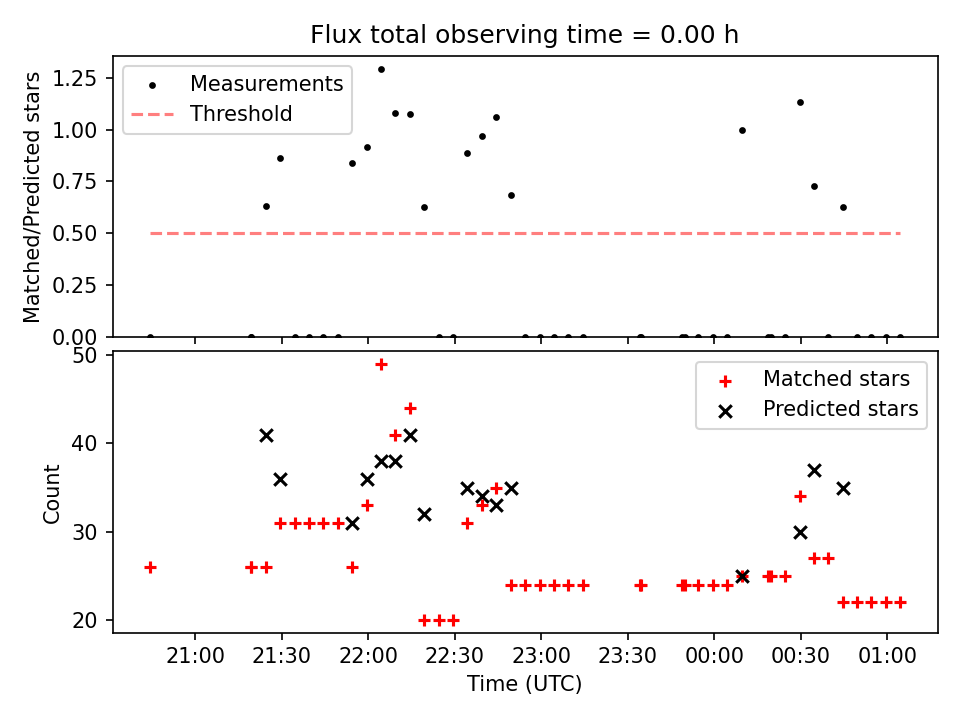 Flux total observing time = 0.00 h

Measurements
Threshold

Matched/Predicted stars

1.25
1.00
0.75
0.50
0.25
0.00

Matched stars
Predicted stars

Count

50
40
30
20

21:00
21:30
22:00
22:30
23:00
23:30
00:00
00:30
01:00

Time (UTC)